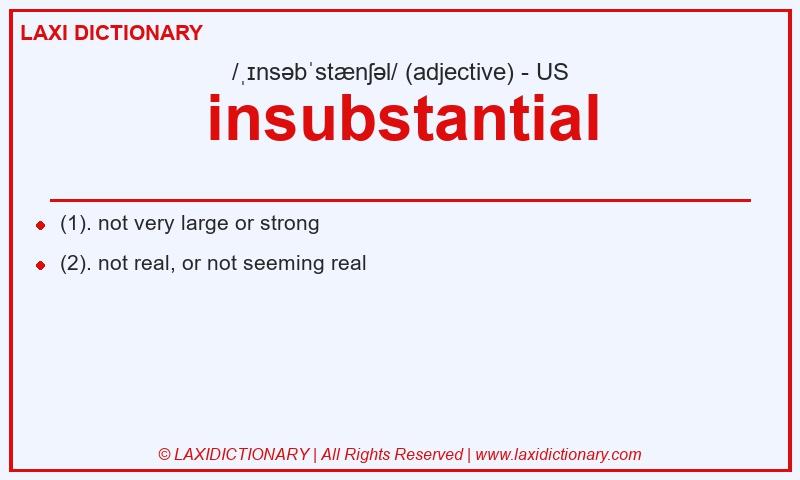 LAXI DICTIONARY

/ˌɪnsəbˈstænʃəl/ (adjective) - US

insubstantial

(1). not very large or strong

(2). not real, or not seeming real

© LAXIDICTIONARY | All Rights Reserved | www.laxidictionary.com